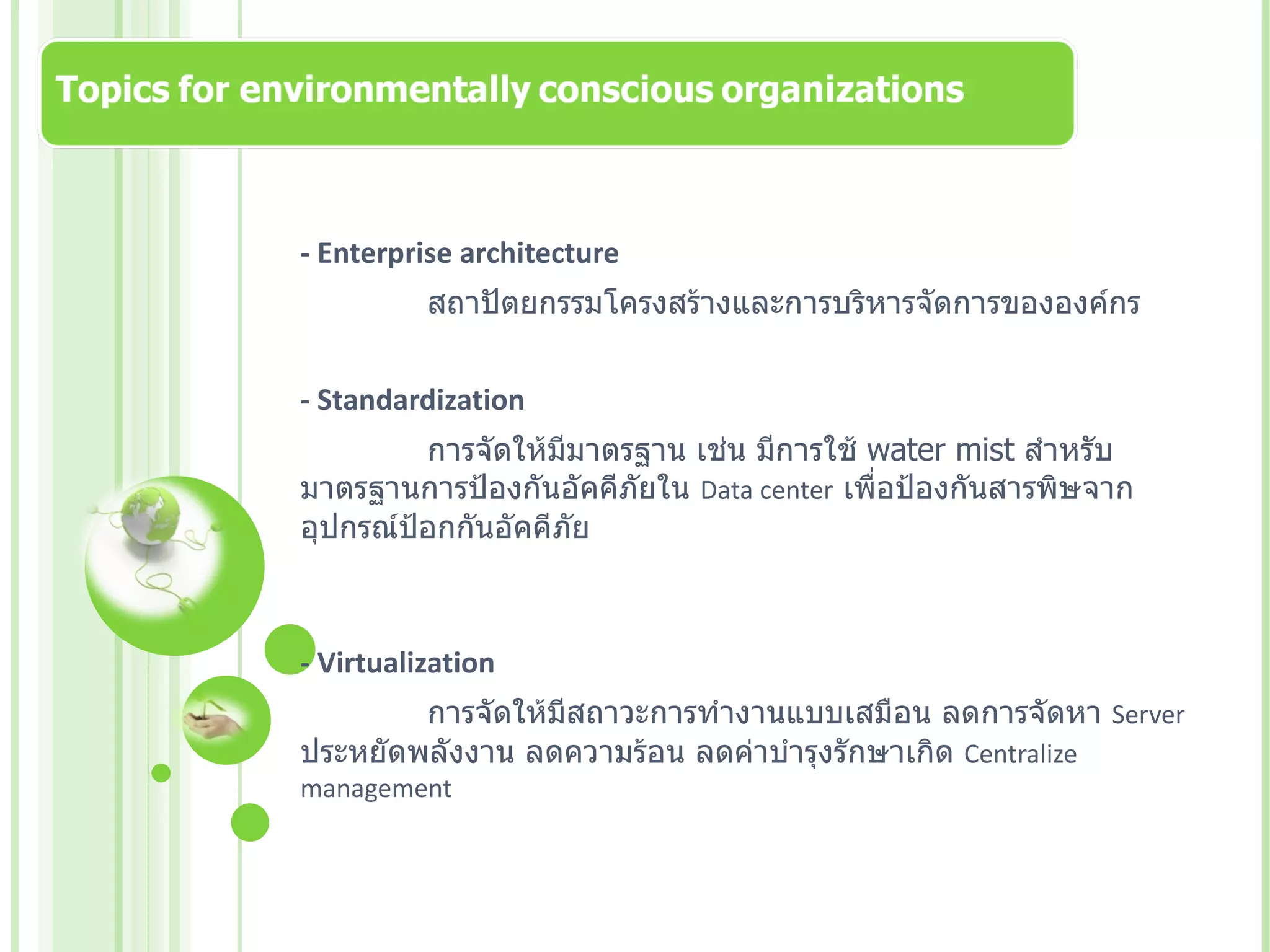 Topics for environmentally conscious organizations

- Enterprise architecture

สถาปัตยกรรมโครงสร้างและการบริหารจัดการขององค์กร

- Standardization

การจัดให้มีมาตรฐาน เช่น มีการใช้ water mist สำหรับมาตรฐานการป้องกันอัคคีภัยใน Data center เพื่อป้องกันสารพิษจากอุปกรณ์ป้อกกันอัคคีภัย

- Virtualization

การจัดให้มีสถาวะการทำงานแบบเสมือน ลดการจัดหา Server ประหยัดพลังงาน ลดความร้อน ลดค่าบำรุงรักษาเกิด Centralize management